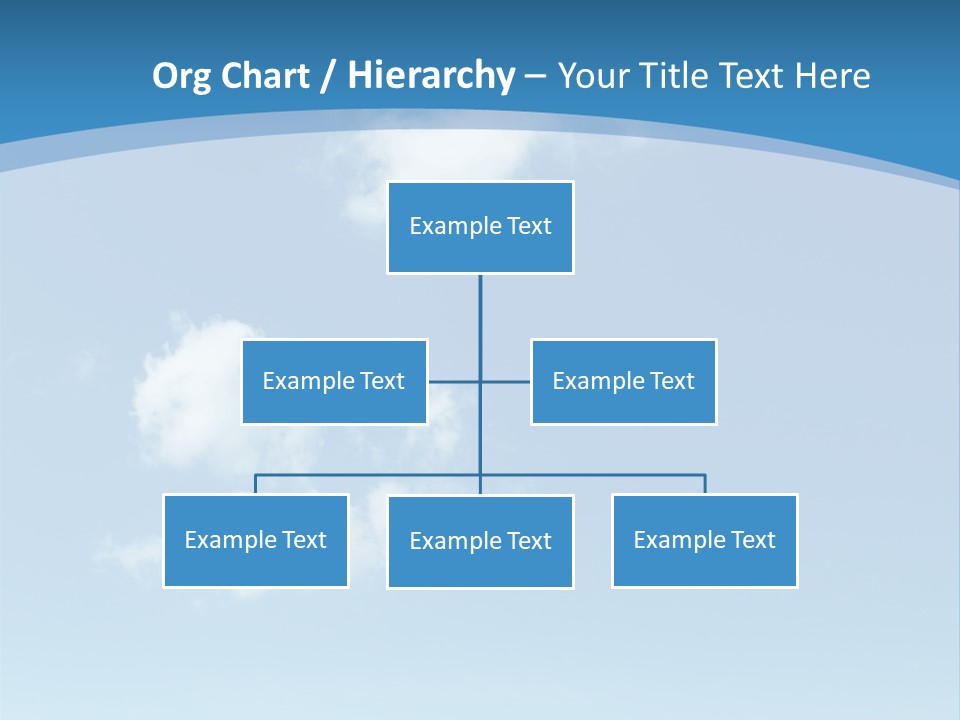 Org Chart / Hierarchy – Your Title Text Here

Example Text

Example Text

Example Text

Example Text

Example Text

Example Text